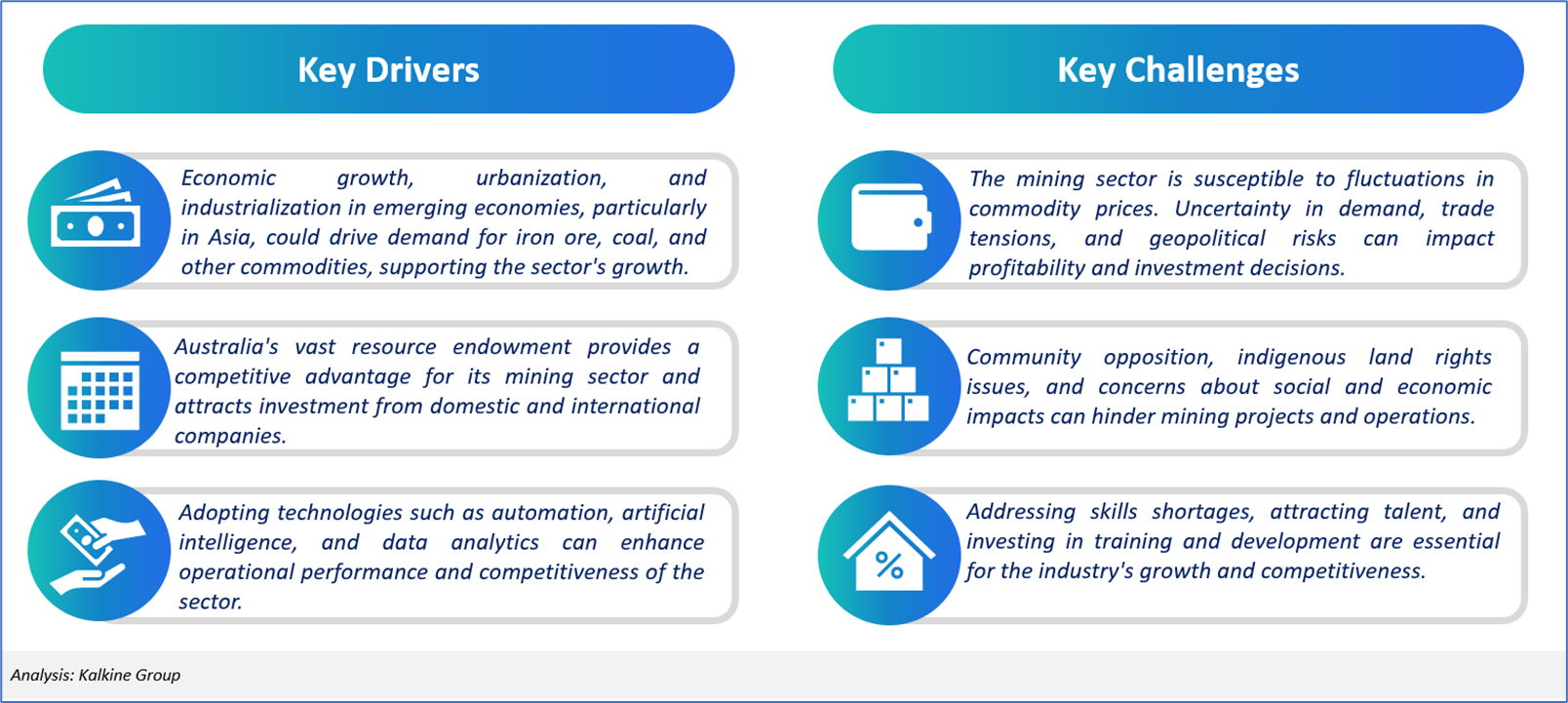 Key Drivers

Economic growth, urbanization, and industrialization in emerging economies, particularly in Asia, could drive demand for iron ore, coal, and other commodities, supporting the sector's growth.

Australia's vast resource endowment provides a competitive advantage for its mining sector and attracts investment from domestic and international companies.

Adopting technologies such as automation, artificial intelligence, and data analytics can enhance operational performance and competitiveness of the sector.

Key Challenges

The mining sector is susceptible to fluctuations in commodity prices. Uncertainty in demand, trade tensions, and geopolitical risks can impact profitability and investment decisions.

Community opposition, indigenous land rights issues, and concerns about social and economic impacts can hinder mining projects and operations.

Addressing skills shortages, attracting talent, and investing in training and development are essential for the industry's growth and competitiveness.

Analysis: Kalkine Group